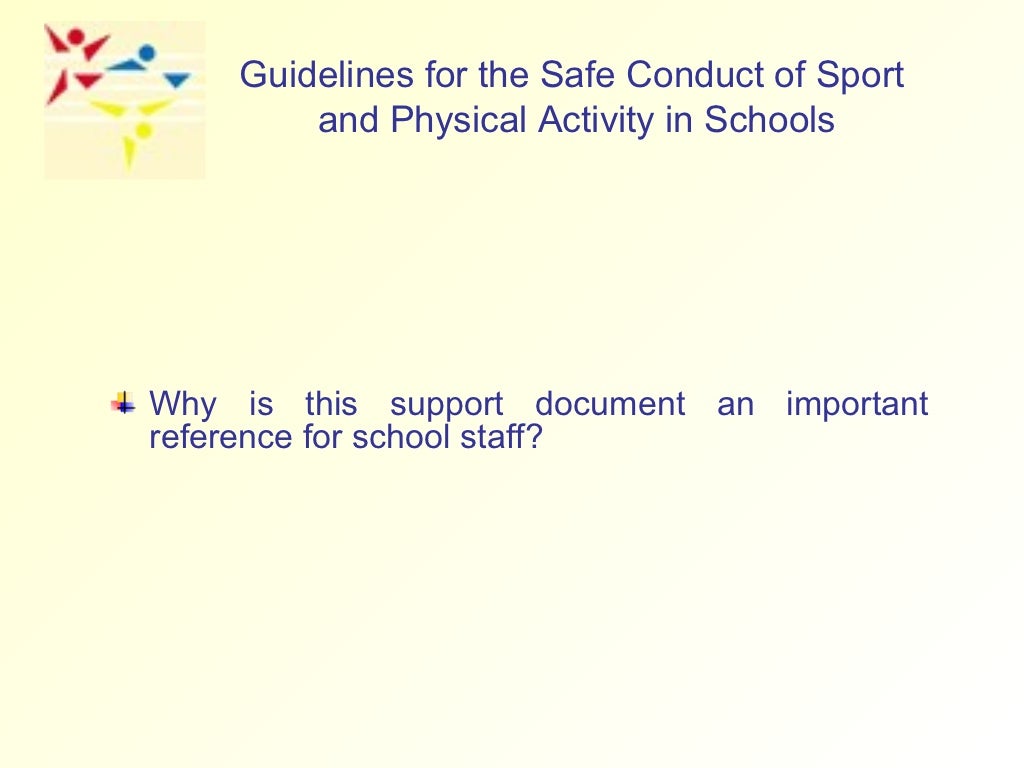 Guidelines for the Safe Conduct of Sport and Physical Activity in Schools

Why is this support document an important reference for school staff?